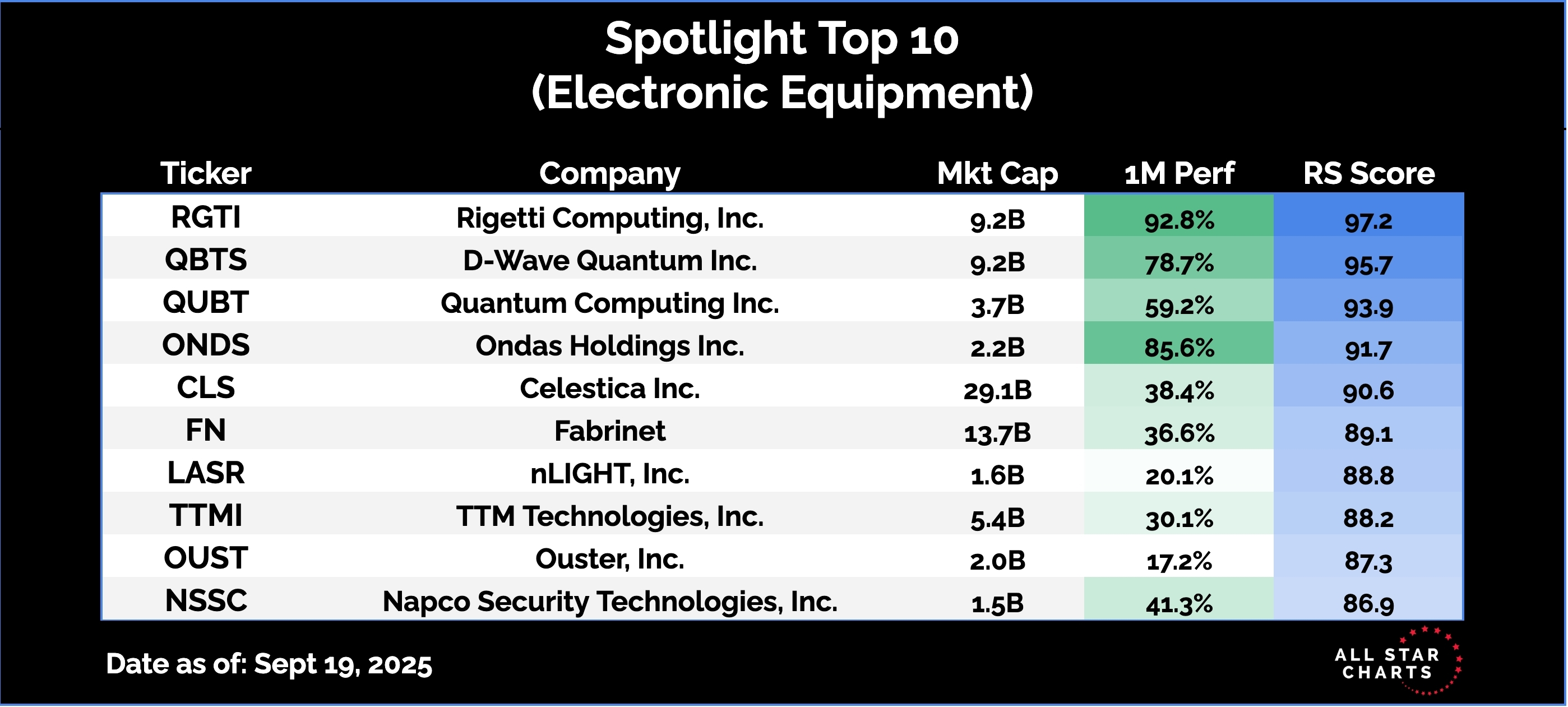 Spotlight Top 10
(Electronic Equipment)

| Ticker | Company | Mkt Cap | 1M Perf | RS Score |
|---|---|---|---|---|
| RGTI | Rigetti Computing, Inc. | 9.2B | 92.8% | 97.2 |
| QBTS | D-Wave Quantum Inc. | 9.2B | 78.7% | 95.7 |
| QUBT | Quantum Computing Inc. | 3.7B | 59.2% | 93.9 |
| ONDS | Ondas Holdings Inc. | 2.2B | 85.6% | 91.7 |
| CLS | Celestica Inc. | 29.1B | 38.4% | 90.6 |
| FN | Fabrinet | 13.7B | 36.6% | 89.1 |
| LASR | nLIGHT, Inc. | 1.6B | 20.1% | 88.8 |
| TTMI | TTM Technologies, Inc. | 5.4B | 30.1% | 88.2 |
| OUST | Ouster, Inc. | 2.0B | 17.2% | 87.3 |
| NSSC | Napco Security Technologies, Inc. | 1.5B | 41.3% | 86.9 |

Date as of: Sept 19, 2025

ALL STAR CHARTS